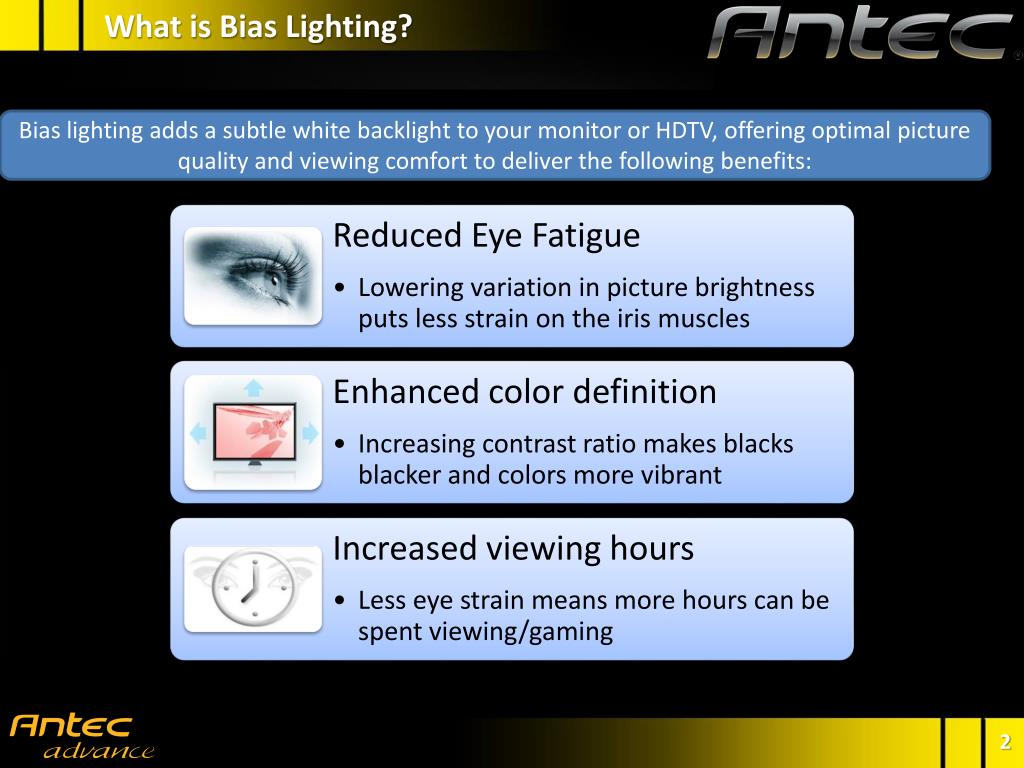 What is Bias Lighting?

Antec

Bias lighting adds a subtle white backlight to your monitor or HDTV, offering optimal picture quality and viewing comfort to deliver the following benefits:

Reduced Eye Fatigue

• Lowering variation in picture brightness puts less strain on the iris muscles

Enhanced color definition

• Increasing contrast ratio makes blacks blacker and colors more vibrant

Increased viewing hours

• Less eye strain means more hours can be spent viewing/gaming

Antec advance

2